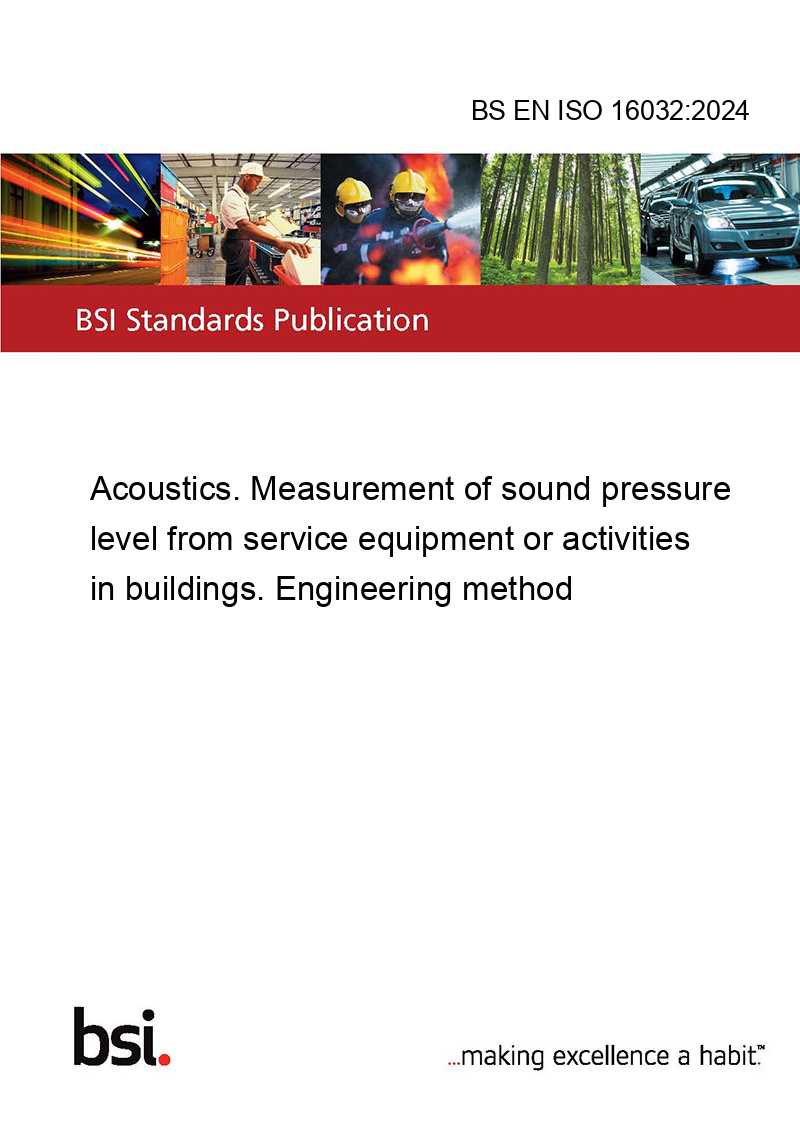 BS EN ISO 16032:2024

BSI Standards Publication

Acoustics. Measurement of sound pressure level from service equipment or activities in buildings. Engineering method

bsi.

...making excellence a habit.™